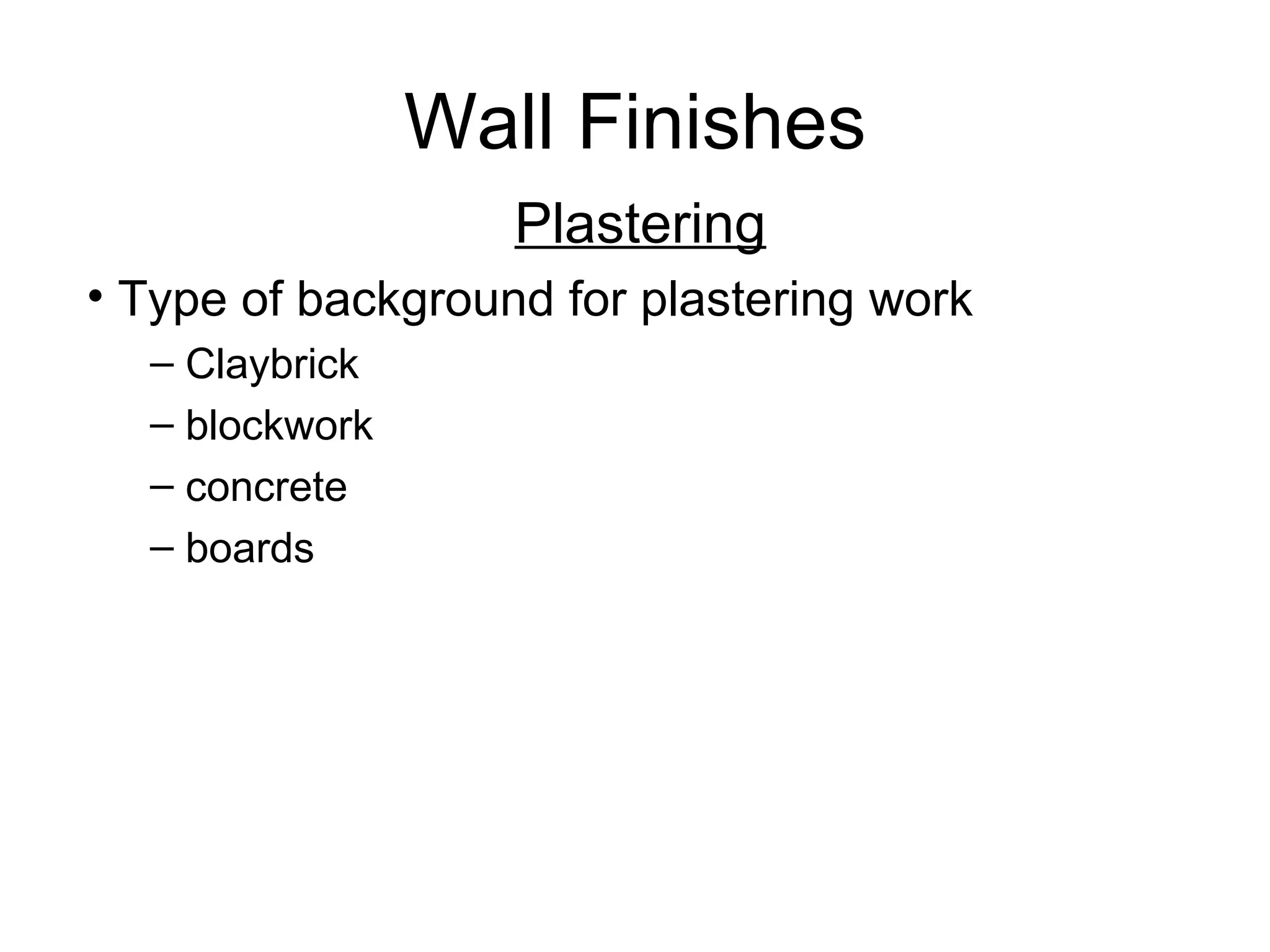 Wall Finishes

Plastering

• Type of background for plastering work
– Claybrick
– blockwork
– concrete
– boards